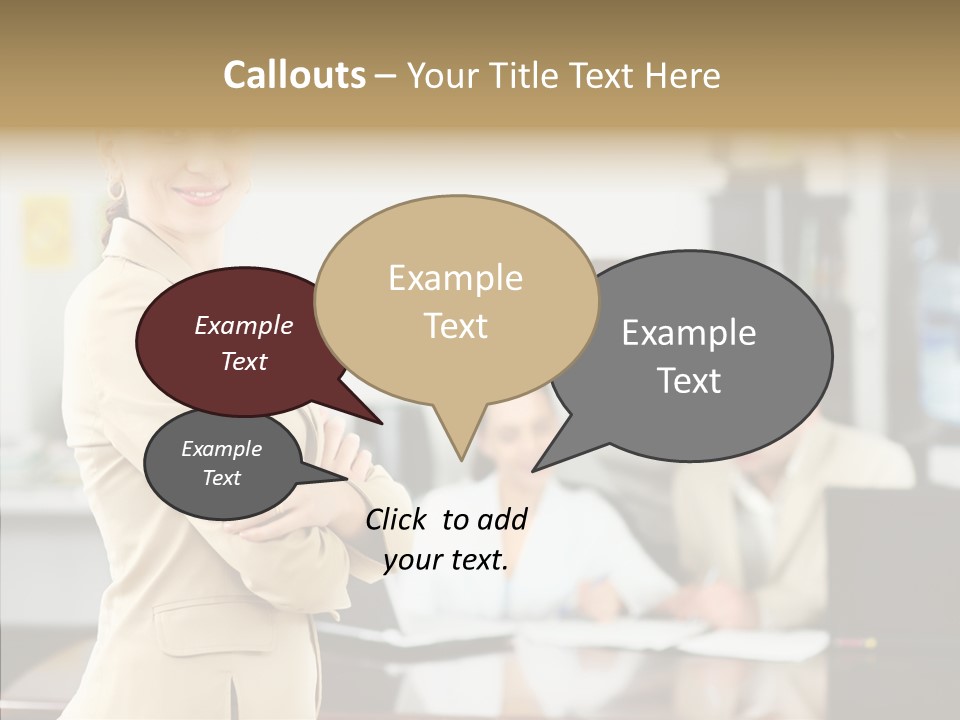 Callouts – Your Title Text Here

Example Text

Example Text

Example Text

Example Text

Click to add your text.